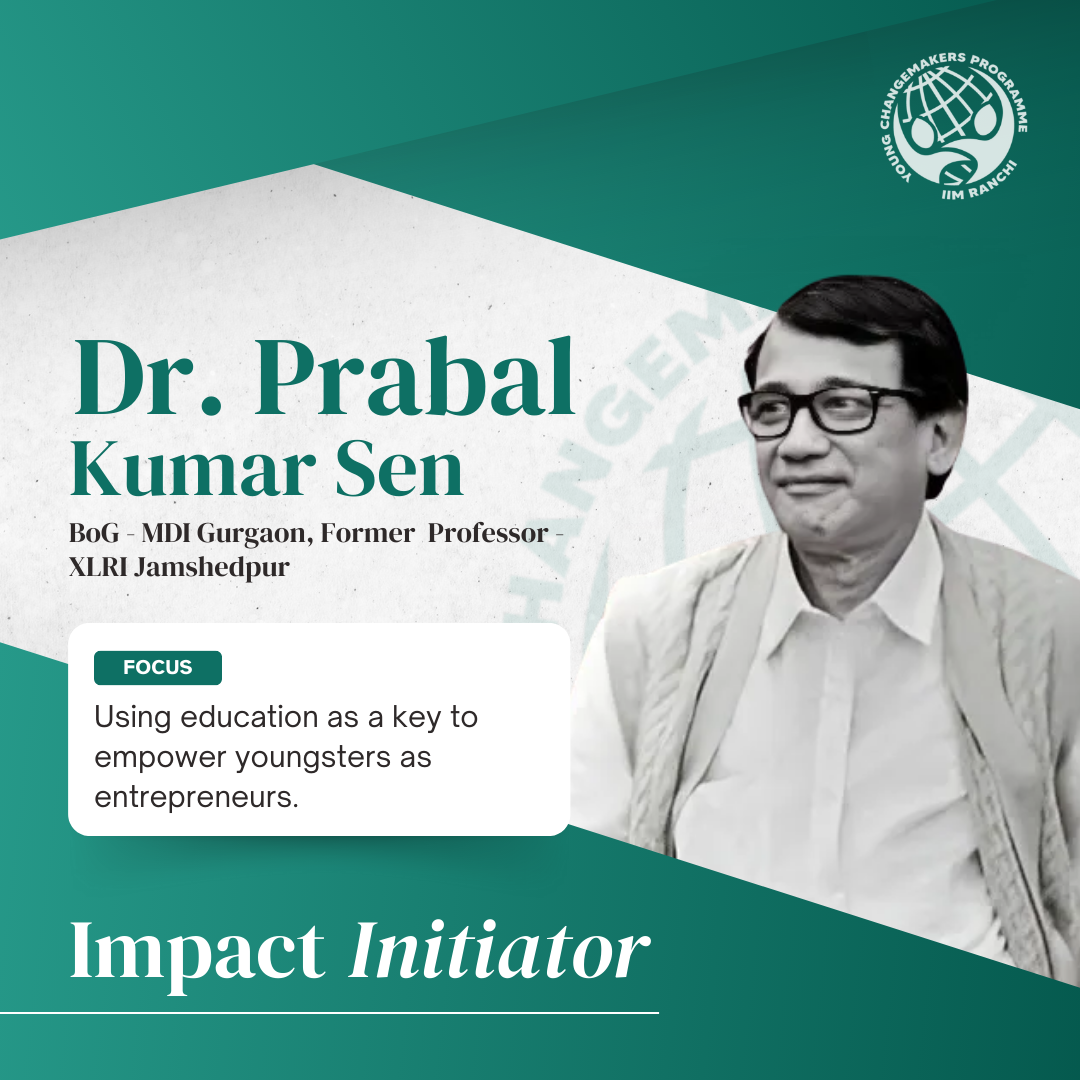 YOUNG CHANGEMAKERS PROGRAMME
IIM RANCHI

Dr. Prabal Kumar Sen

BoG - MDI Gurgaon, Former Professor - XLRI Jamshedpur

FOCUS

Using education as a key to empower youngsters as entrepreneurs.

Impact Initiator